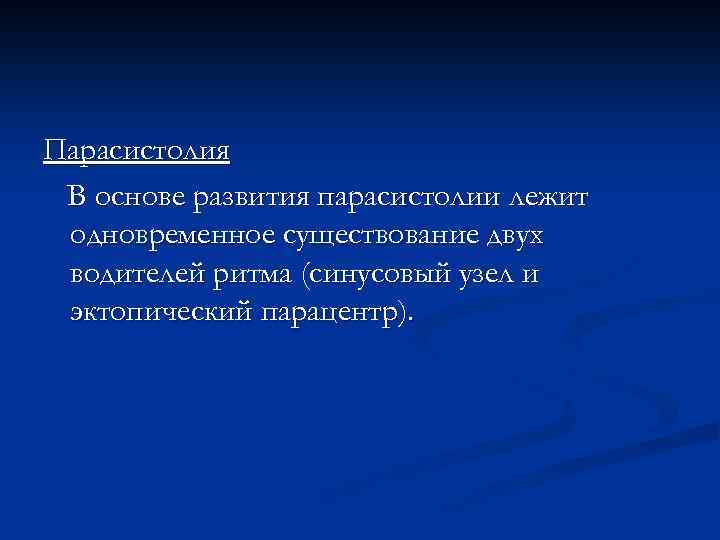 Парасистолия

В основе развития парасистолии лежит одновременное существование двух водителей ритма (синусовый узел и эктопический парацентр).